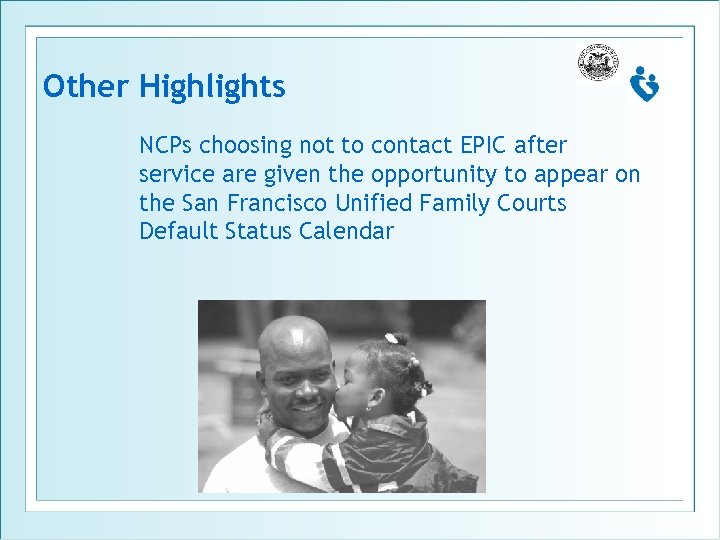 Other Highlights

NCPs choosing not to contact EPIC after service are given the opportunity to appear on the San Francisco Unified Family Courts Default Status Calendar